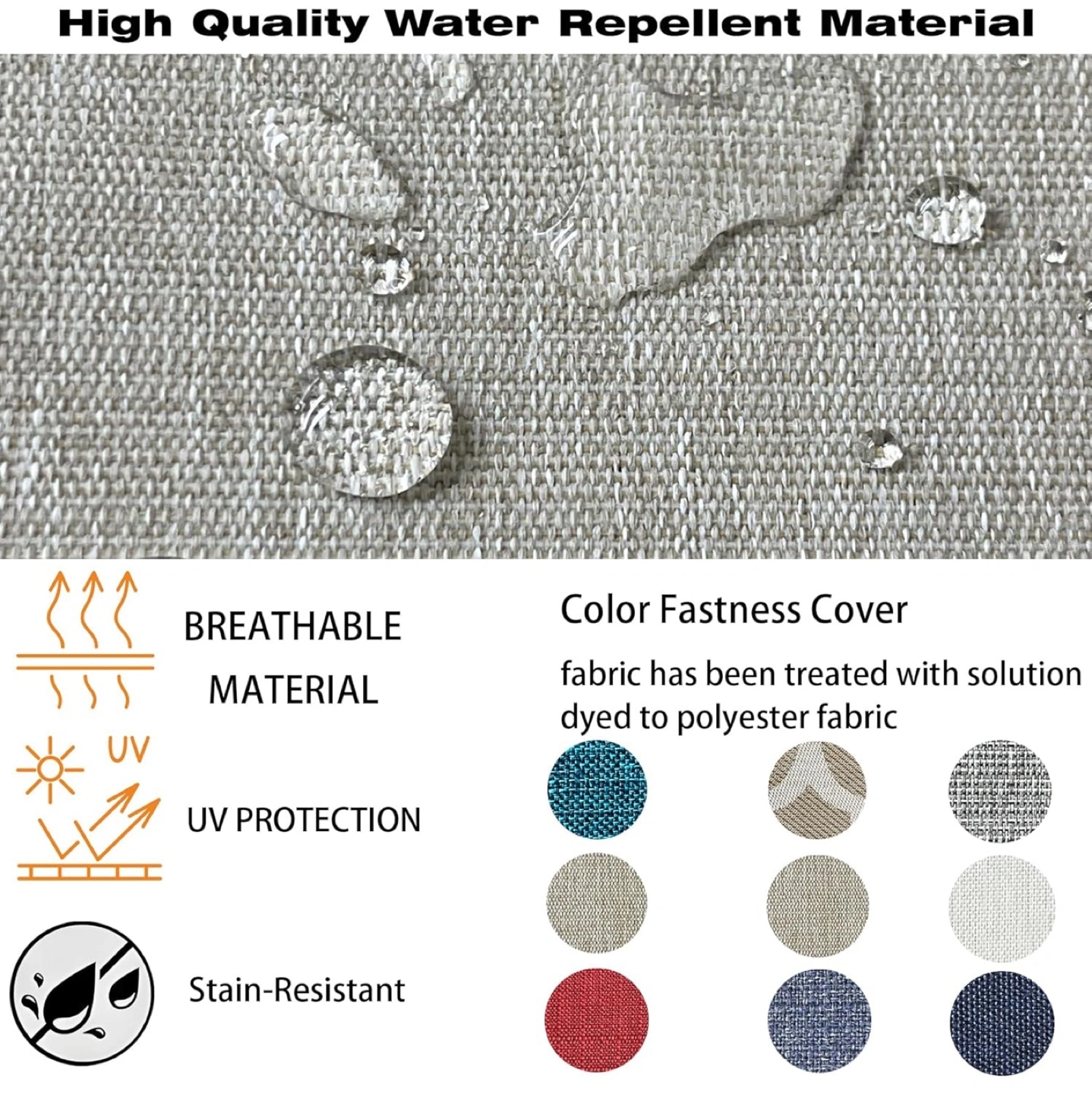 High Quality Water Repellent Material

BREATHABLE MATERIAL

UV

UV PROTECTION

Stain-Resistant

Color Fastness Cover

fabric has been treated with solution dyed to polyester fabric